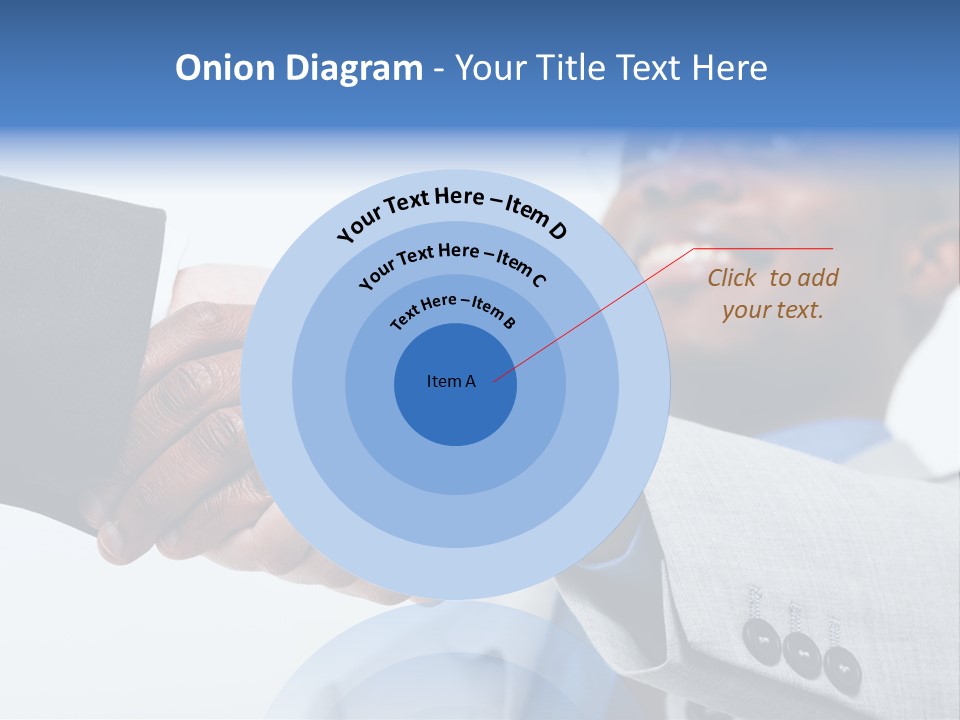 Onion Diagram - Your Title Text Here

Your Text Here – Item D

Your Text Here – Item C

Text Here – Item B

Item A

Click to add your text.